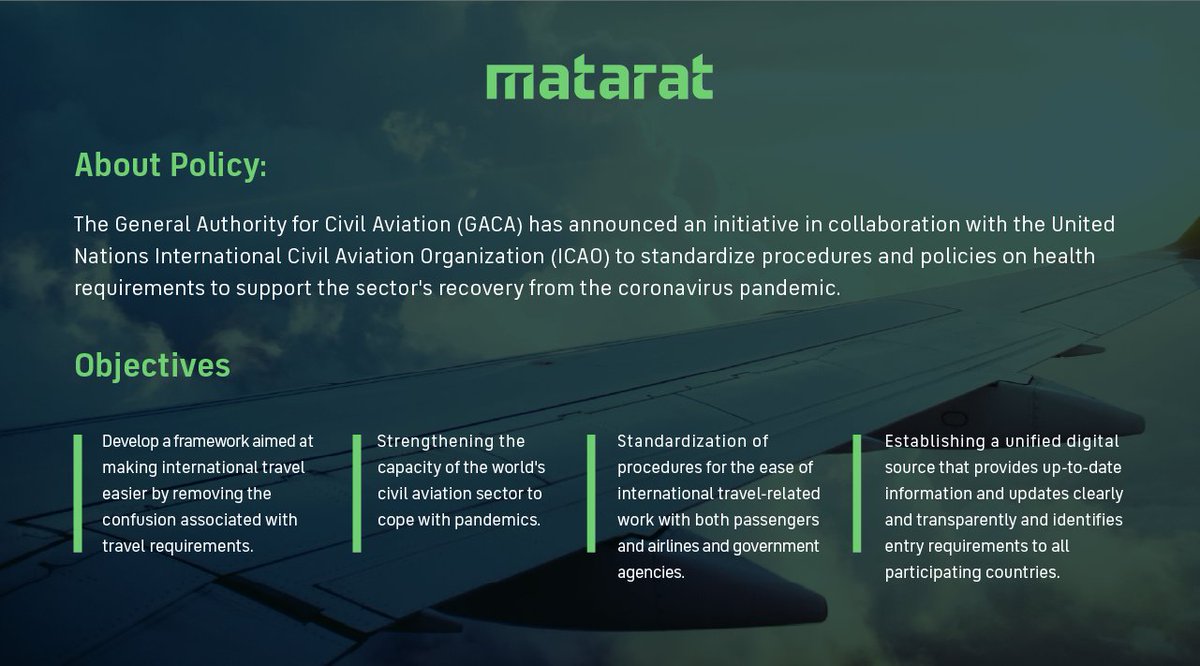 matarat

About Policy:

The General Authority for Civil Aviation (GACA) has announced an initiative in collaboration with the United Nations International Civil Aviation Organization (ICAO) to standardize procedures and policies on health requirements to support the sector's recovery from the coronavirus pandemic.

Objectives

Develop a framework aimed at making international travel easier by removing the confusion associated with travel requirements.

Strengthening the capacity of the world's civil aviation sector to cope with pandemics.

Standardization of procedures for the ease of international travel-related work with both passengers and airlines and government agencies.

Establishing a unified digital source that provides up-to-date information and updates clearly and transparently and identifies entry requirements to all participating countries.